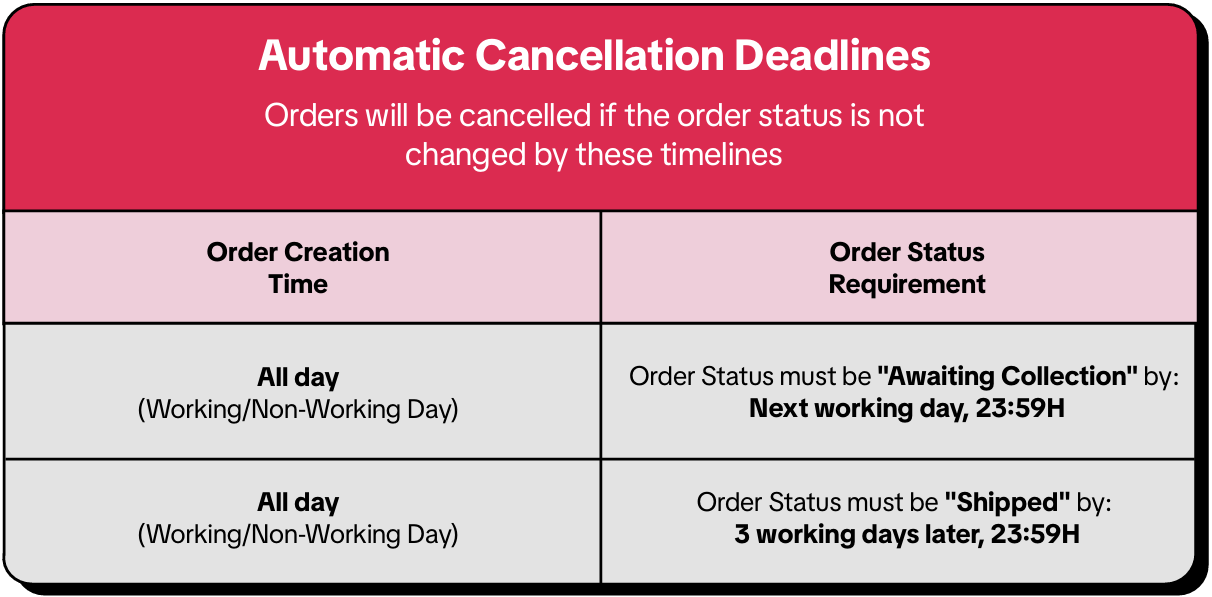 Automatic Cancellation Deadlines

Orders will be cancelled if the order status is not changed by these timelines

| Order Creation Time | Order Status Requirement |
|---|---|
| All day (Working/Non-Working Day) | Order Status must be "Awaiting Collection" by: Next working day, 23:59H |
| All day (Working/Non-Working Day) | Order Status must be "Shipped" by: 3 working days later, 23:59H |